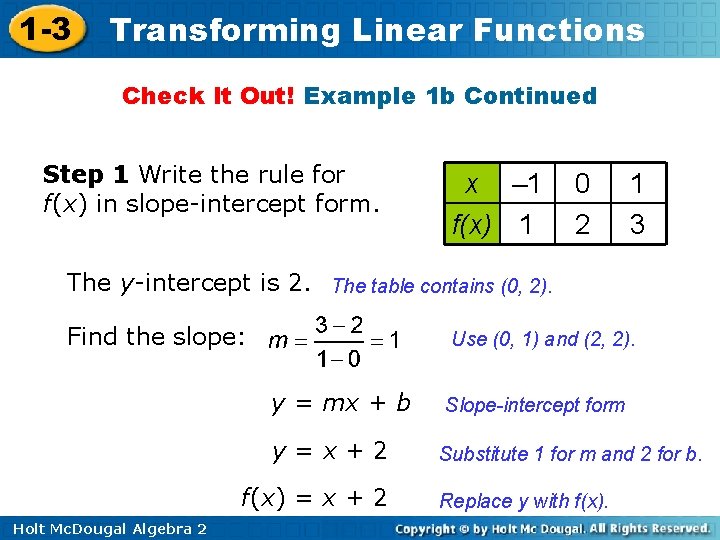 1-3 Transforming Linear Functions

Check It Out! Example 1b Continued

Step 1 Write the rule for $f(x)$ in slope-intercept form.

| $x$ | –1 | 0 | 1 |
|---|---|---|---|
| $f(x)$ | 1 | 2 | 3 |

The $y$-intercept is 2. The table contains (0, 2).

Find the slope: $m = \frac{3-2}{1-0} = 1$ Use (0, 1) and (2, 2).

$y = mx + b$ Slope-intercept form

$y = x + 2$ Substitute 1 for m and 2 for b.

$f(x) = x + 2$ Replace y with f(x).

Holt McDougal Algebra 2

Copyright © by Holt Mc Dougal. All Rights Reserved.